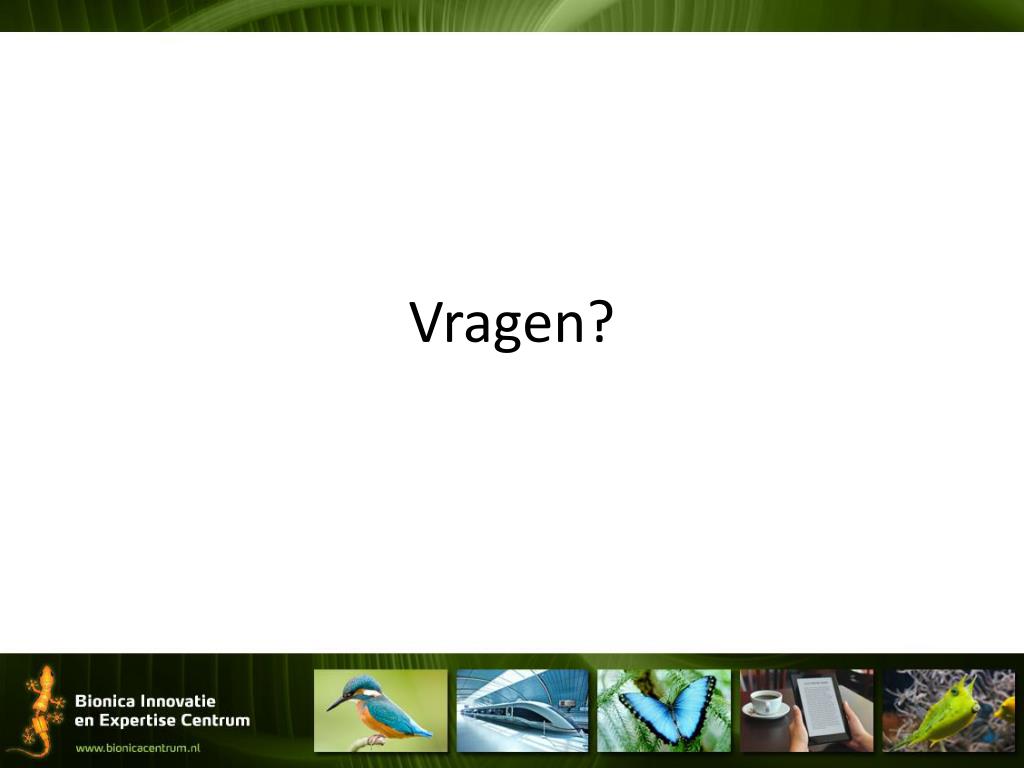 Vragen?

Bionica Innovatie
en Expertise Centrum
www.bionicacentrum.nl